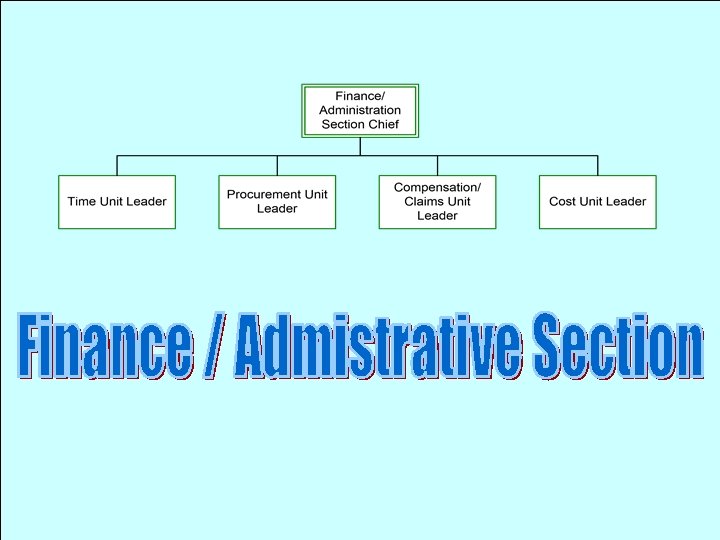 Finance/ Administration Section Chief

Time Unit Leader

Procurement Unit Leader

Compensation/ Claims Unit Leader

Cost Unit Leader

Finance / Admistrative Section